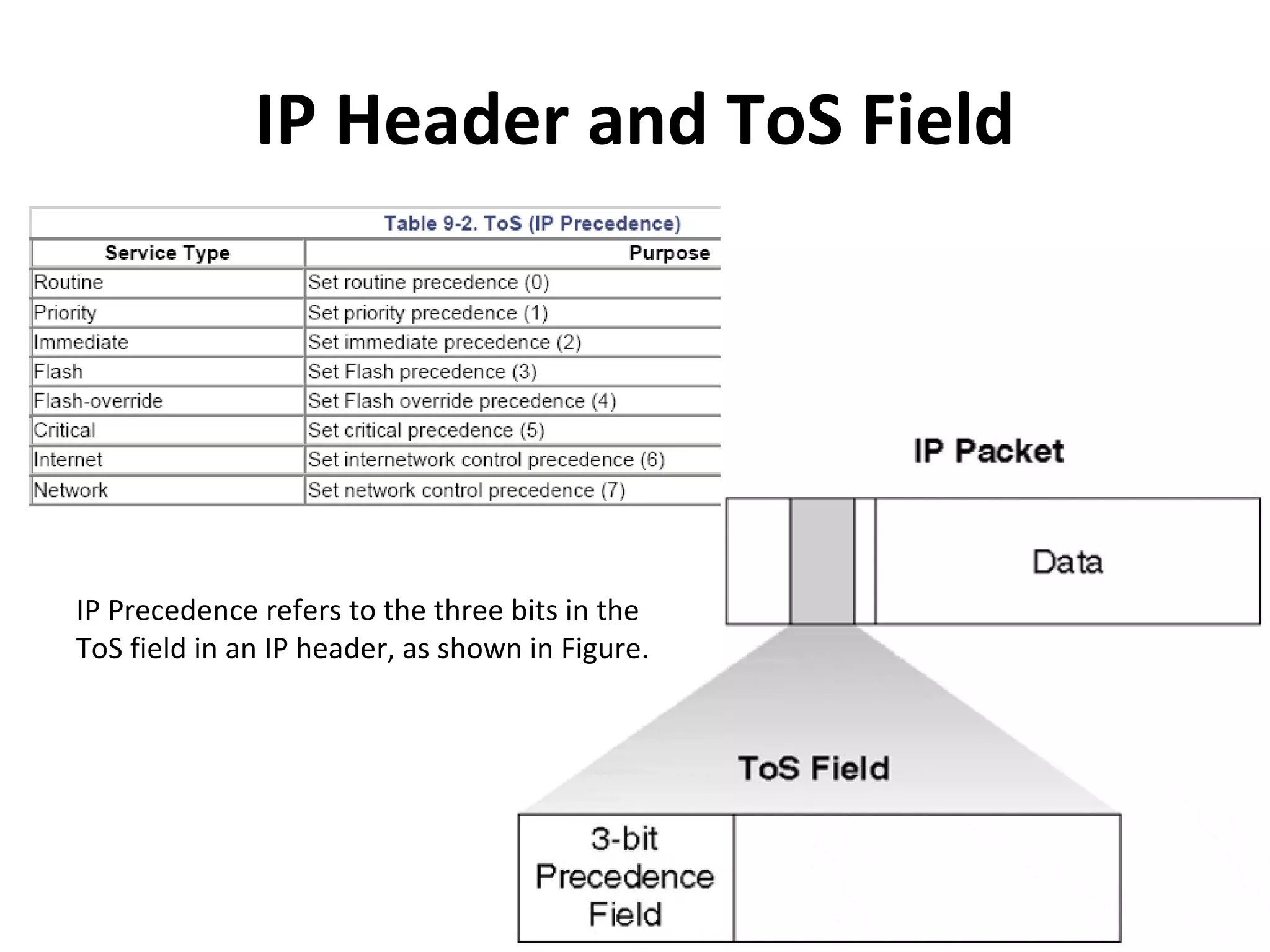 IP Header and ToS Field

Table 9-2. ToS (IP Precedence)

| Service Type | Purpose |
|---|---|
| Routine | Set routine precedence (0) |
| Priority | Set priority precedence (1) |
| Immediate | Set immediate precedence (2) |
| Flash | Set Flash precedence (3) |
| Flash-override | Set Flash override precedence (4) |
| Critical | Set critical precedence (5) |
| Internet | Set internetwork control precedence (6) |
| Network | Set network control precedence (7) |

IP Precedence refers to the three bits in the ToS field in an IP header, as shown in Figure.

IP Packet

Data

ToS Field

3-bit Precedence Field